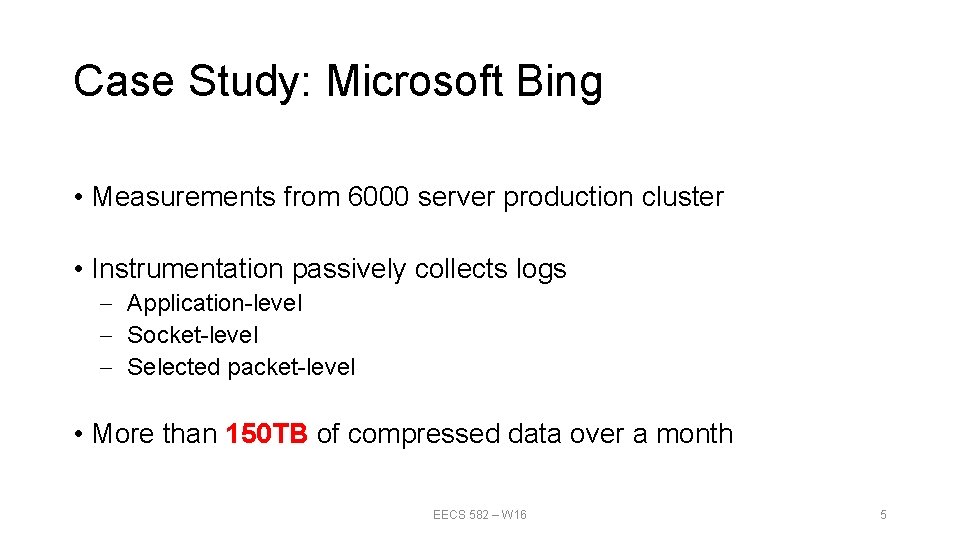 Case Study: Microsoft Bing

• Measurements from 6000 server production cluster

• Instrumentation passively collects logs
– Application-level
– Socket-level
– Selected packet-level

• More than 150TB of compressed data over a month

EECS 582 – W16

5